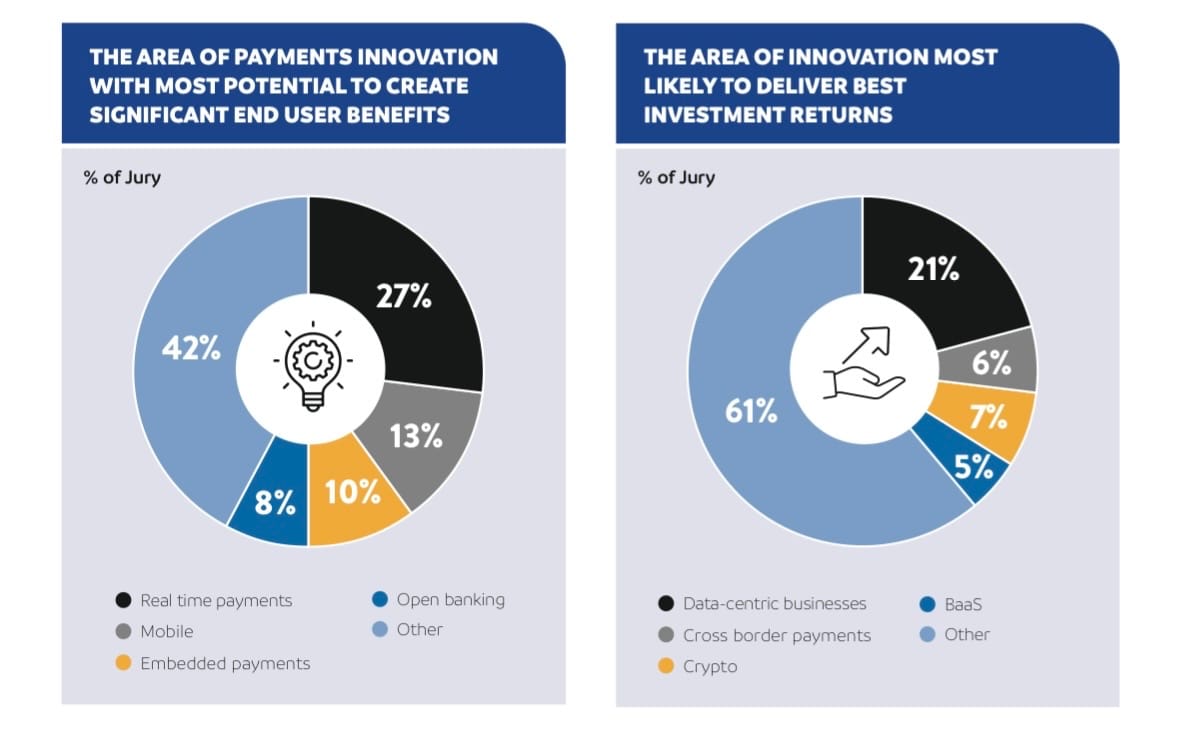 THE AREA OF PAYMENTS INNOVATION WITH MOST POTENTIAL TO CREATE SIGNIFICANT END USER BENEFITS

% of Jury

27%

13%

10%

8%

42%

Real time payments
Mobile
Embedded payments
Open banking
Other

THE AREA OF INNOVATION MOST LIKELY TO DELIVER BEST INVESTMENT RETURNS

% of Jury

21%

6%

7%

5%

61%

Data-centric businesses
Cross border payments
Crypto
BaaS
Other